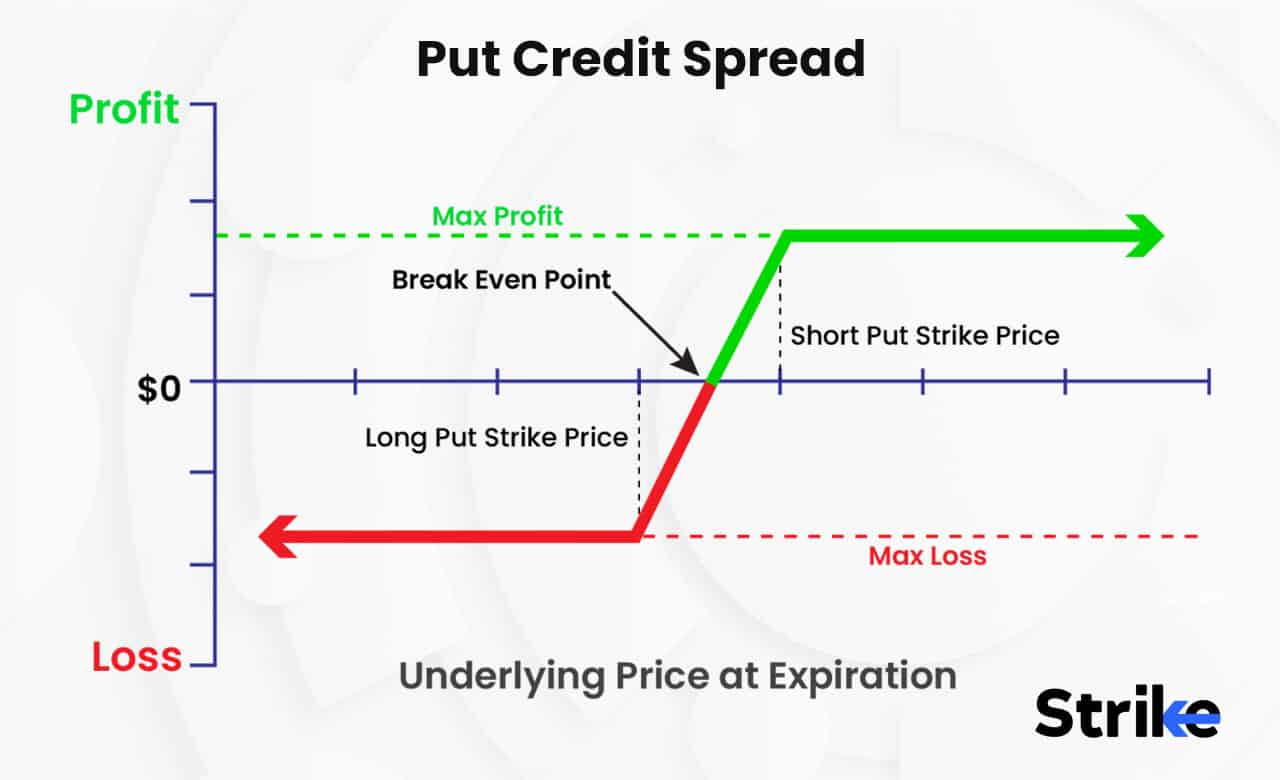 Put Credit Spread

Profit

Max Profit

Break Even Point

Short Put Strike Price

$0

Long Put Strike Price

Max Loss

Loss

Underlying Price at Expiration

Strike